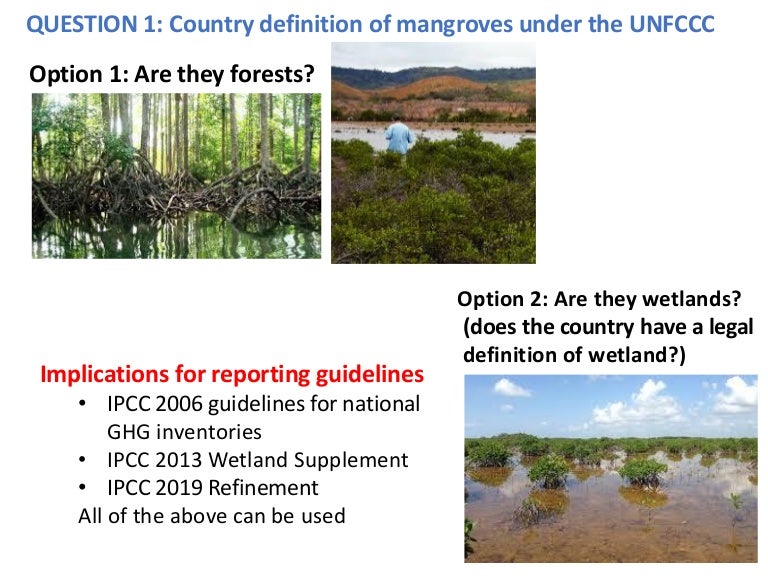 QUESTION 1: Country definition of mangroves under the UNFCCC

Option 1: Are they forests?

Option 2: Are they wetlands? (does the country have a legal definition of wetland?)

Implications for reporting guidelines
• IPCC 2006 guidelines for national GHG inventories
• IPCC 2013 Wetland Supplement
• IPCC 2019 Refinement
All of the above can be used